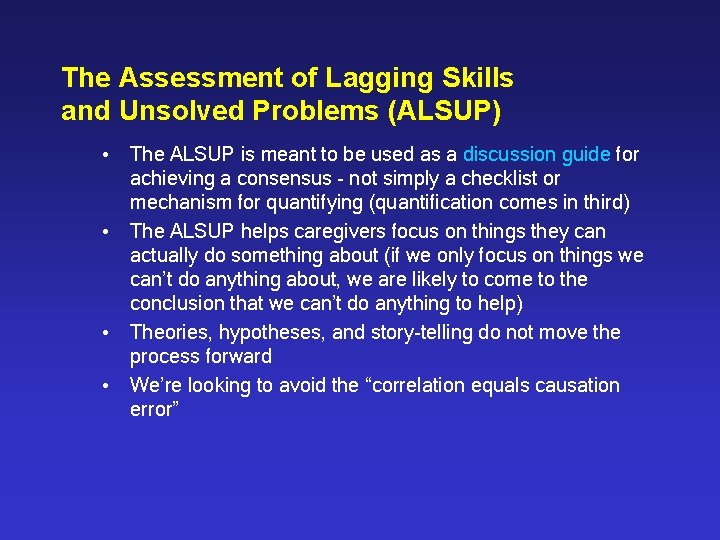 The Assessment of Lagging Skills and Unsolved Problems (ALSUP)

• The ALSUP is meant to be used as a discussion guide for achieving a consensus - not simply a checklist or mechanism for quantifying (quantification comes in third)

• The ALSUP helps caregivers focus on things they can actually do something about (if we only focus on things we can't do anything about, we are likely to come to the conclusion that we can't do anything to help)

• Theories, hypotheses, and story-telling do not move the process forward

• We're looking to avoid the "correlation equals causation error"